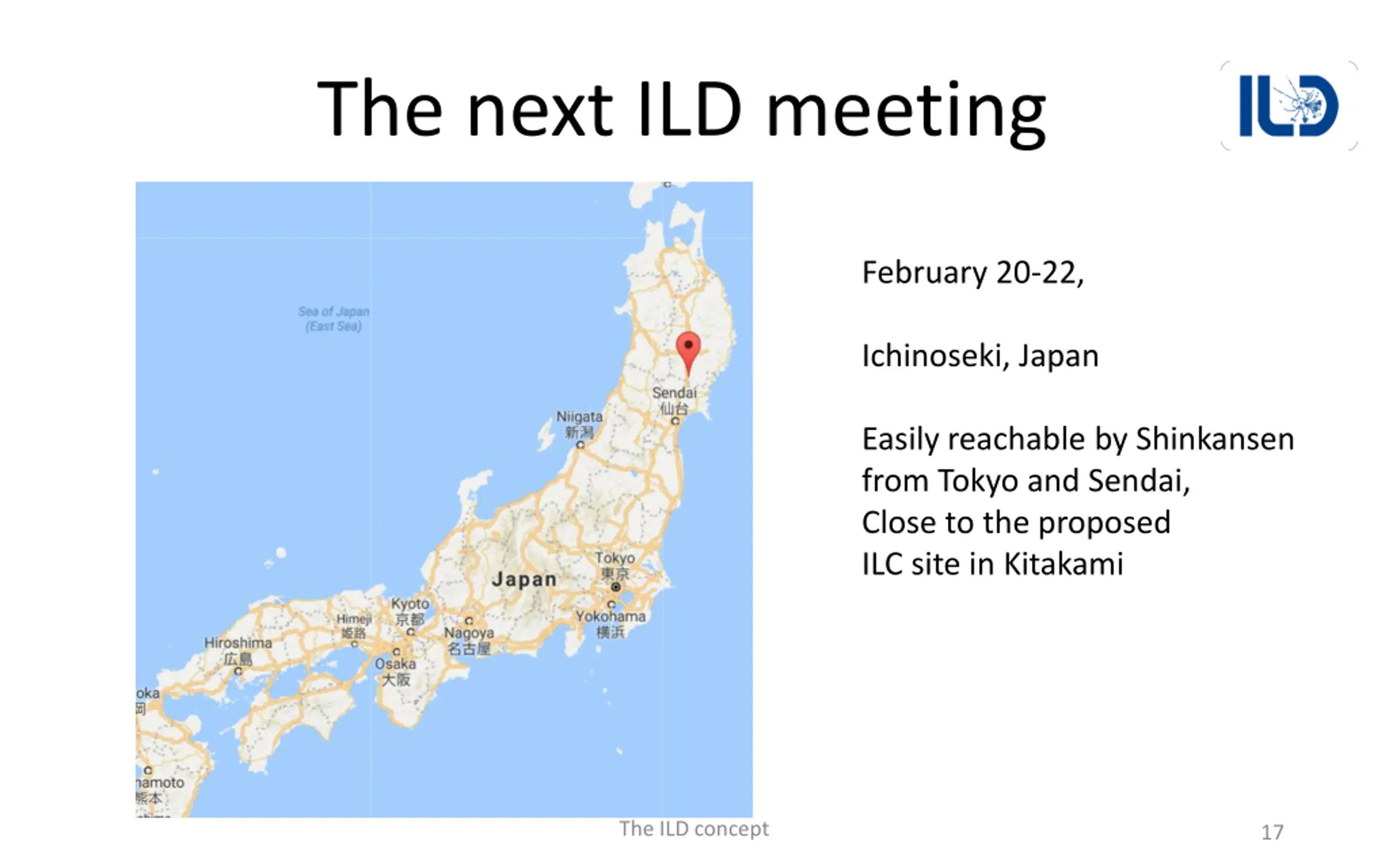 The next ILD meeting

ILD

Sea of Japan
(East Sea)

Sendai
仙台

Niigata
新潟

Japan

Tokyo
東京

Yokohama
横浜

Kyoto
京都

Himeji
姫路

Nagoya
名古屋

Hiroshima
広島

Osaka
大阪

oka
岡

namoto
熊本

February 20-22,

Ichinoseki, Japan

Easily reachable by Shinkansen from Tokyo and Sendai,
Close to the proposed ILC site in Kitakami

The ILD concept

17